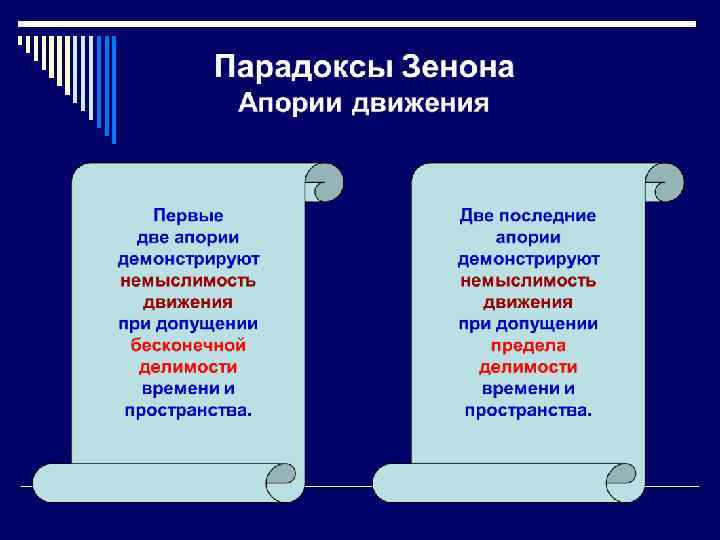 Парадоксы Зенона
Апории движения

Первые две апории демонстрируют немыслимость движения при допущении бесконечной делимости времени и пространства.

Две последние апории демонстрируют немыслимость движения при допущении предела делимости времени и пространства.